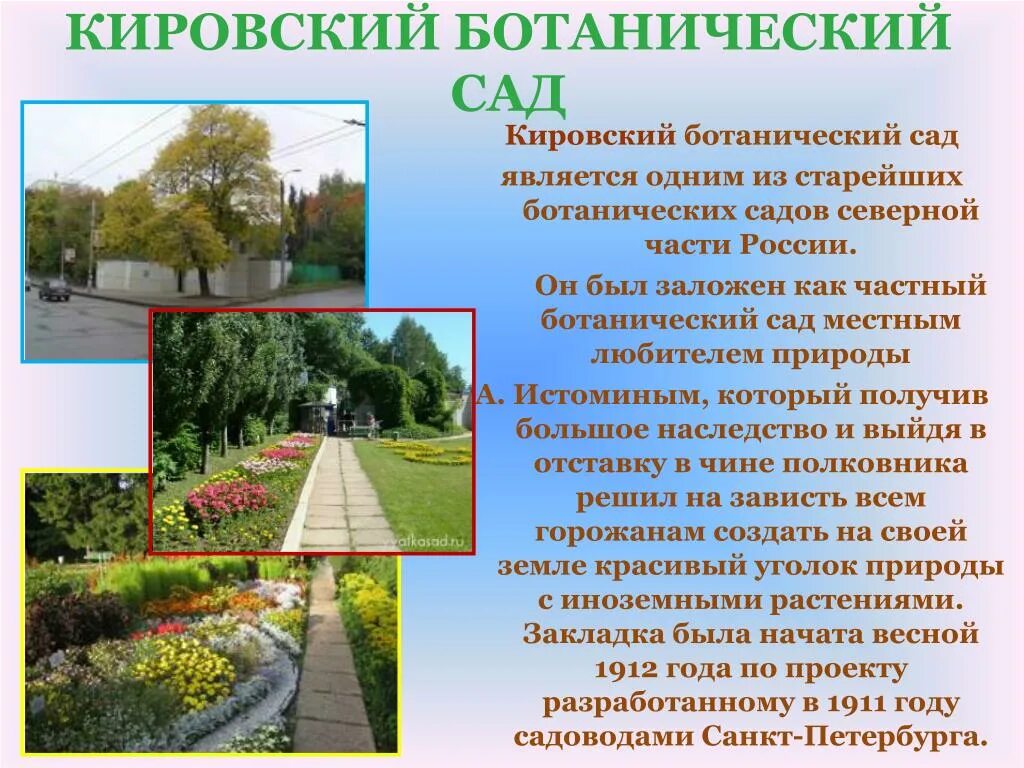 КИРОВСКИЙ БОТАНИЧЕСКИЙ САД

Кировский ботанический сад является одним из старейших ботанических садов северной части России.

Он был заложен как частный ботанический сад местным любителем природы А. Истоминым, который получив большое наследство и выйдя в отставку в чине полковника решил на зависть всем горожанам создать на своей земле красивый уголок природы с иноземными растениями. Закладка была начата весной 1912 года по проекту разработанному в 1911 году садоводами Санкт-Петербурга.

vyatkasad.ru